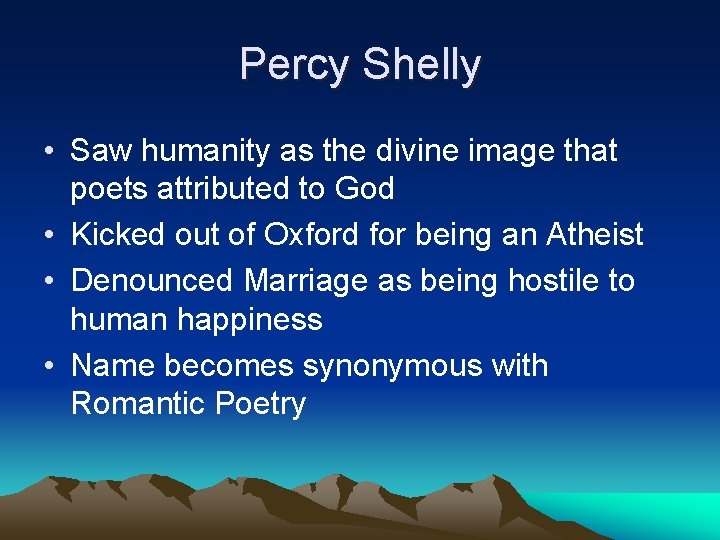 Percy Shelly

• Saw humanity as the divine image that poets attributed to God
• Kicked out of Oxford for being an Atheist
• Denounced Marriage as being hostile to human happiness
• Name becomes synonymous with Romantic Poetry